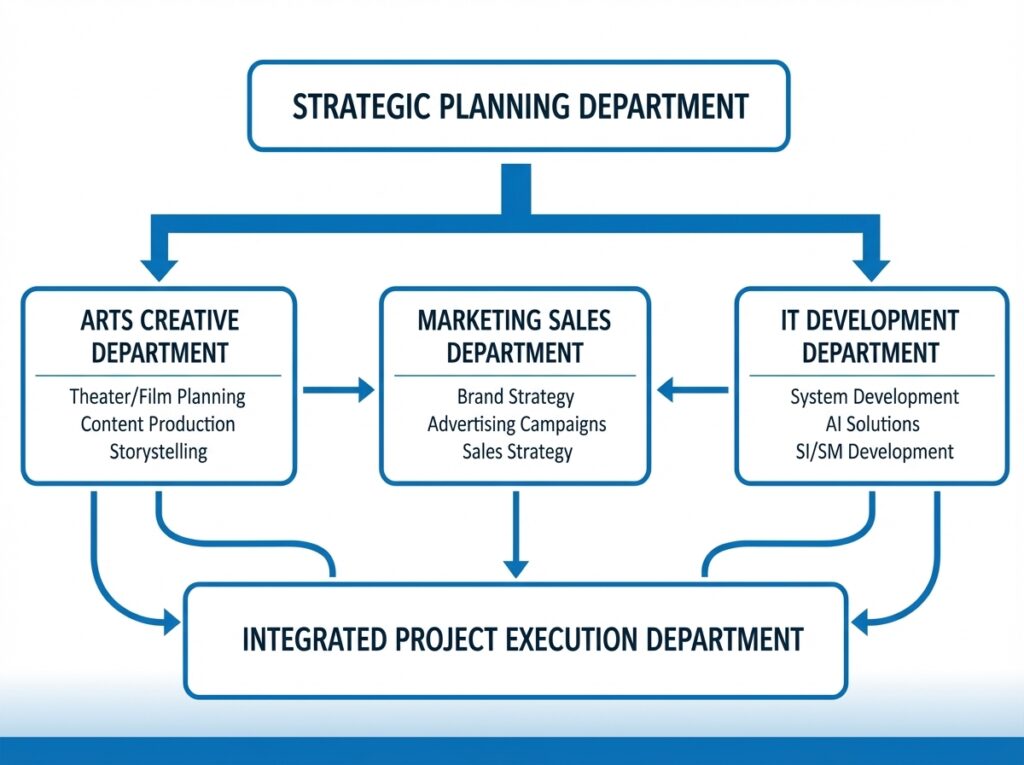 STRATEGIC PLANNING DEPARTMENT

ARTS CREATIVE DEPARTMENT

Theater/Film Planning
Content Production
Storystelling

MARKETING SALES DEPARTMENT

Brand Strategy
Advertising Campaigns
Sales Strategy

IT DEVELOPMENT DEPARTMENT

System Development
AI Solutions
SI/SM Development

INTEGRATED PROJECT EXECUTION DEPARTMENT